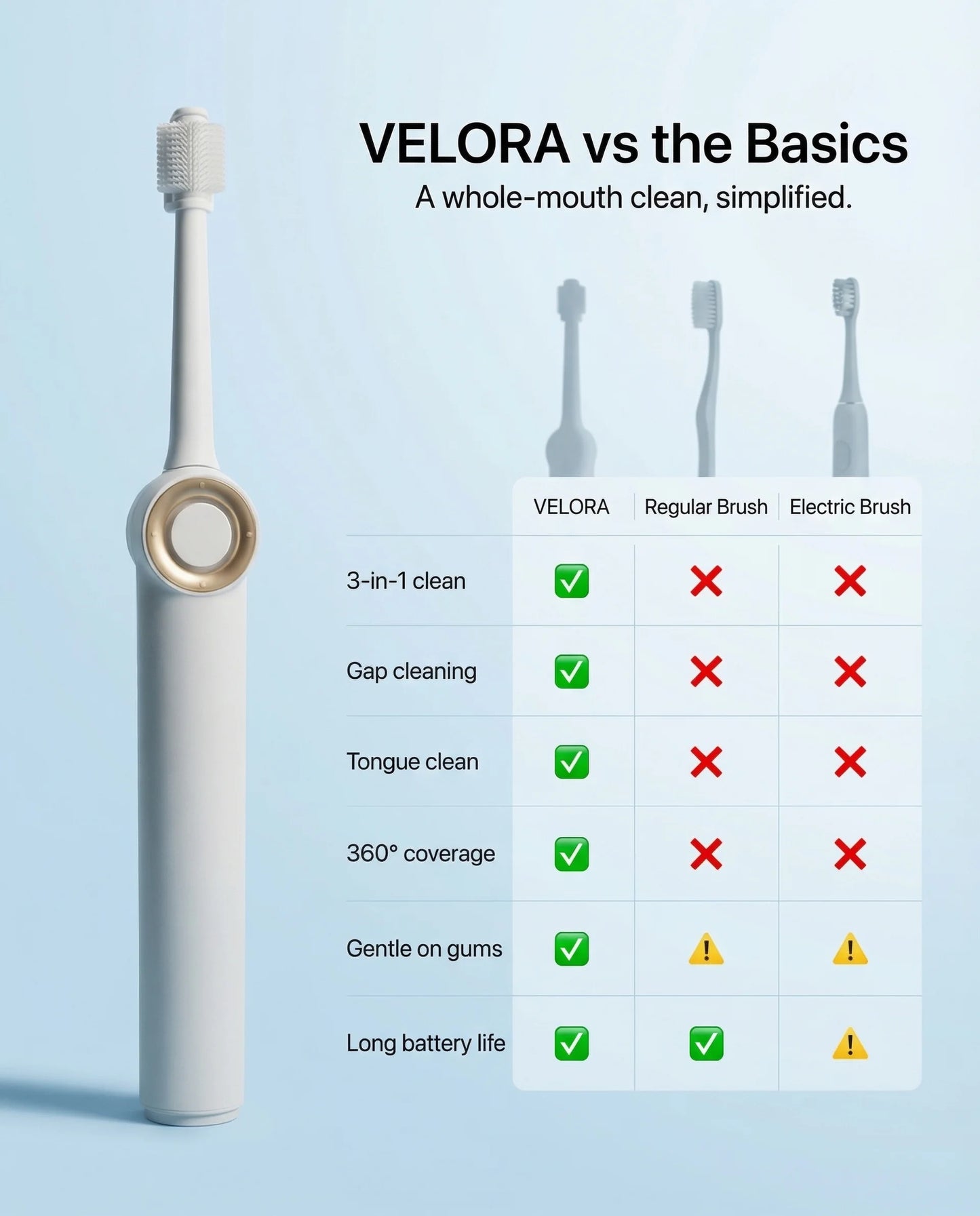 VELORA vs the Basics

A whole-mouth clean, simplified.

| | VELORA | Regular Brush | Electric Brush |
|---|---|---|---|
| 3-in-1 clean | ✅ | ❌ | ❌ |
| Gap cleaning | ✅ | ❌ | ❌ |
| Tongue clean | ✅ | ❌ | ❌ |
| 360° coverage | ✅ | ❌ | ❌ |
| Gentle on gums | ✅ | ⚠️ | ⚠️ |
| Long battery life | ✅ | ✅ | ⚠️ |